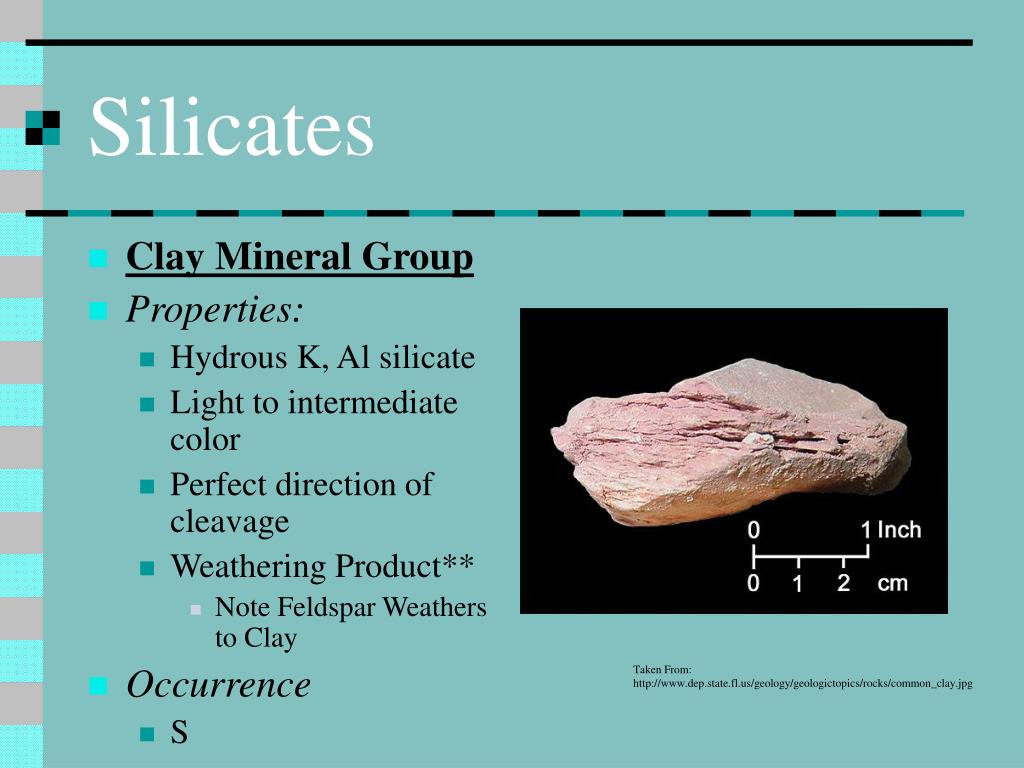 Silicates

Clay Mineral Group

Properties:

Hydrous K, Al silicate

Light to intermediate color

Perfect direction of cleavage

Weathering Product**

Note Feldspar Weathers to Clay

Occurrence

S

0 1 Inch

0 1 2 cm

Taken From: http://www.dep.state.fl.us/geology/geologictopics/rocks/common_clay.jpg